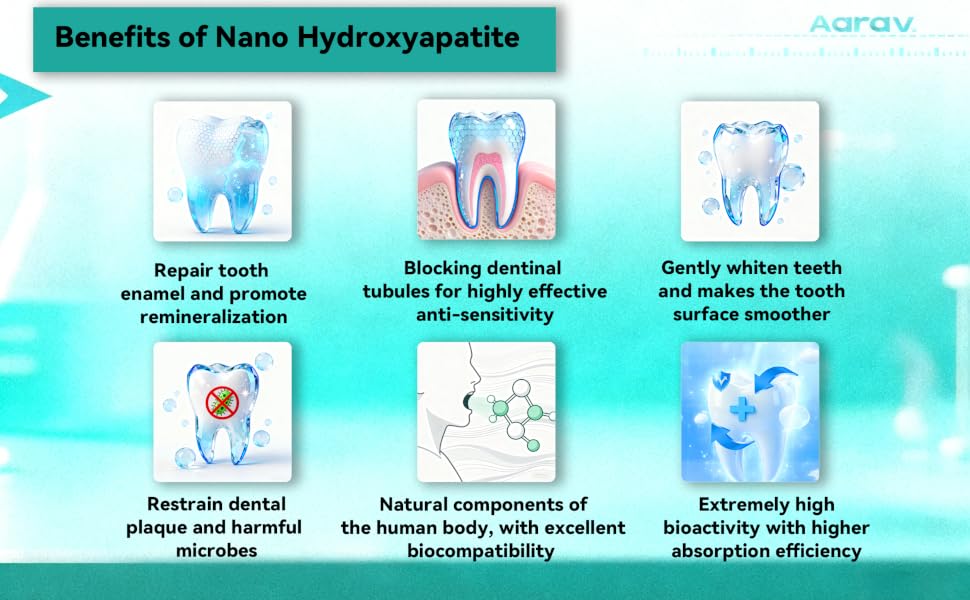 Benefits of Nano Hydroxyapatite

Aarav

Repair tooth enamel and promote remineralization

Blocking dentinal tubules for highly effective anti-sensitivity

Gently whiten teeth and makes the tooth surface smoother

Restrain dental plaque and harmful microbes

Natural components of the human body, with excellent biocompatibility

Extremely high bioactivity with higher absorption efficiency